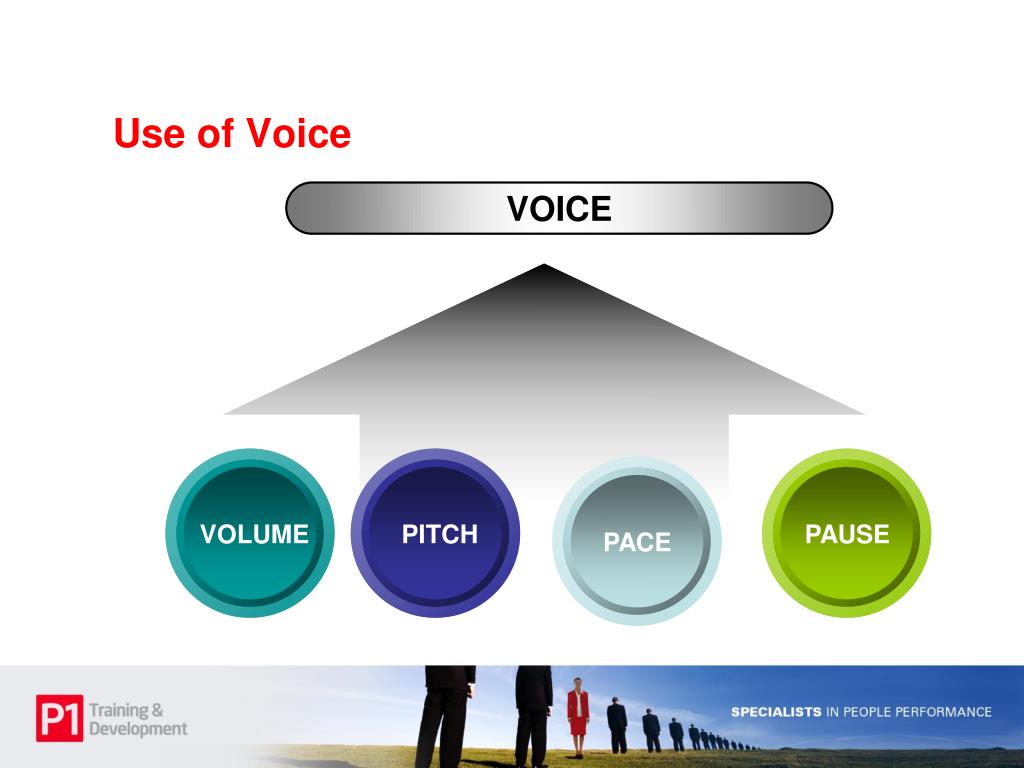 Use of Voice

VOICE

VOLUME

PITCH

PACE

PAUSE

P1 Training & Development

SPECIALISTS IN PEOPLE PERFORMANCE